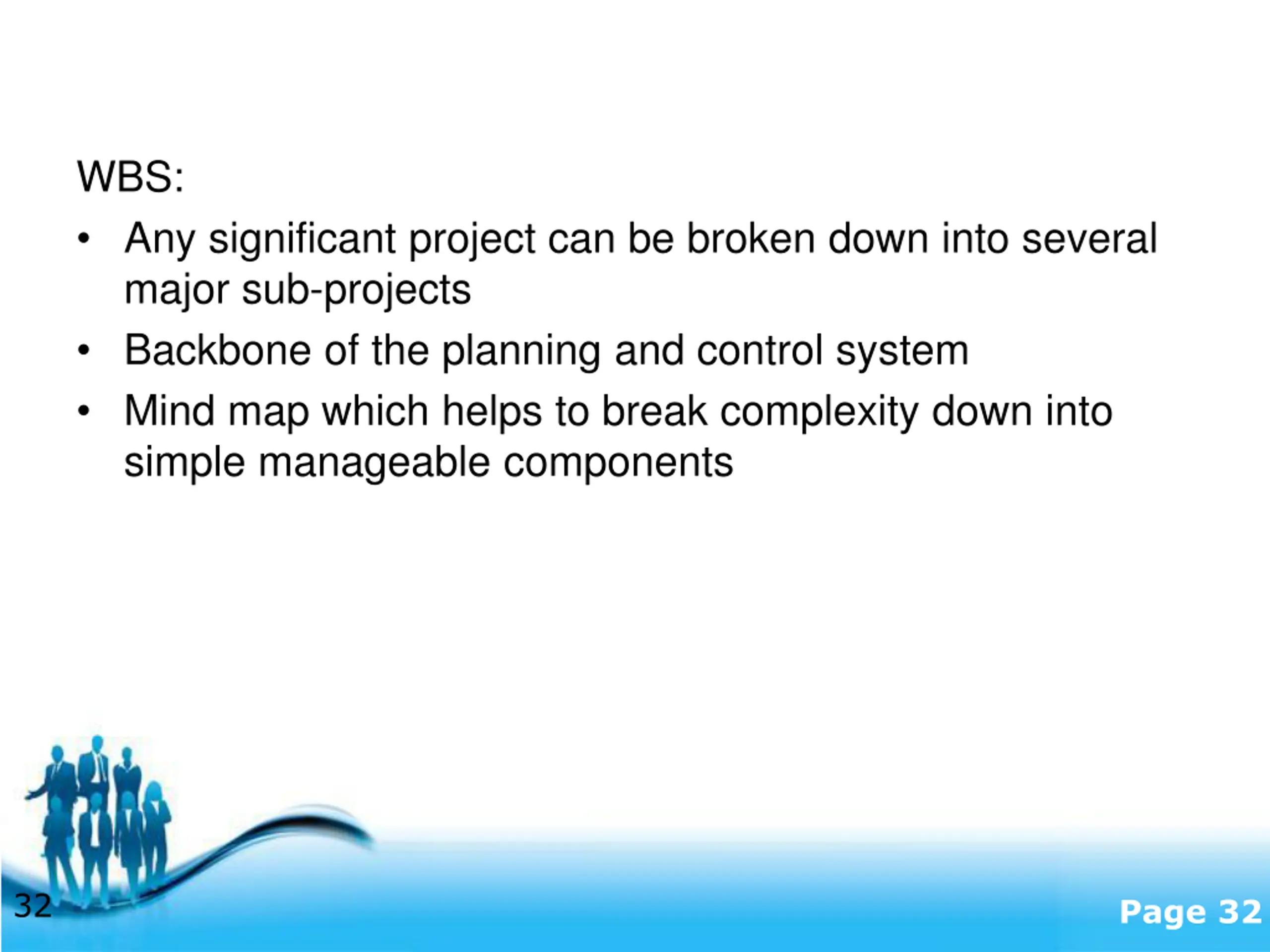 WBS:

• Any significant project can be broken down into several major sub-projects

• Backbone of the planning and control system

• Mind map which helps to break complexity down into simple manageable components

32

Page 32